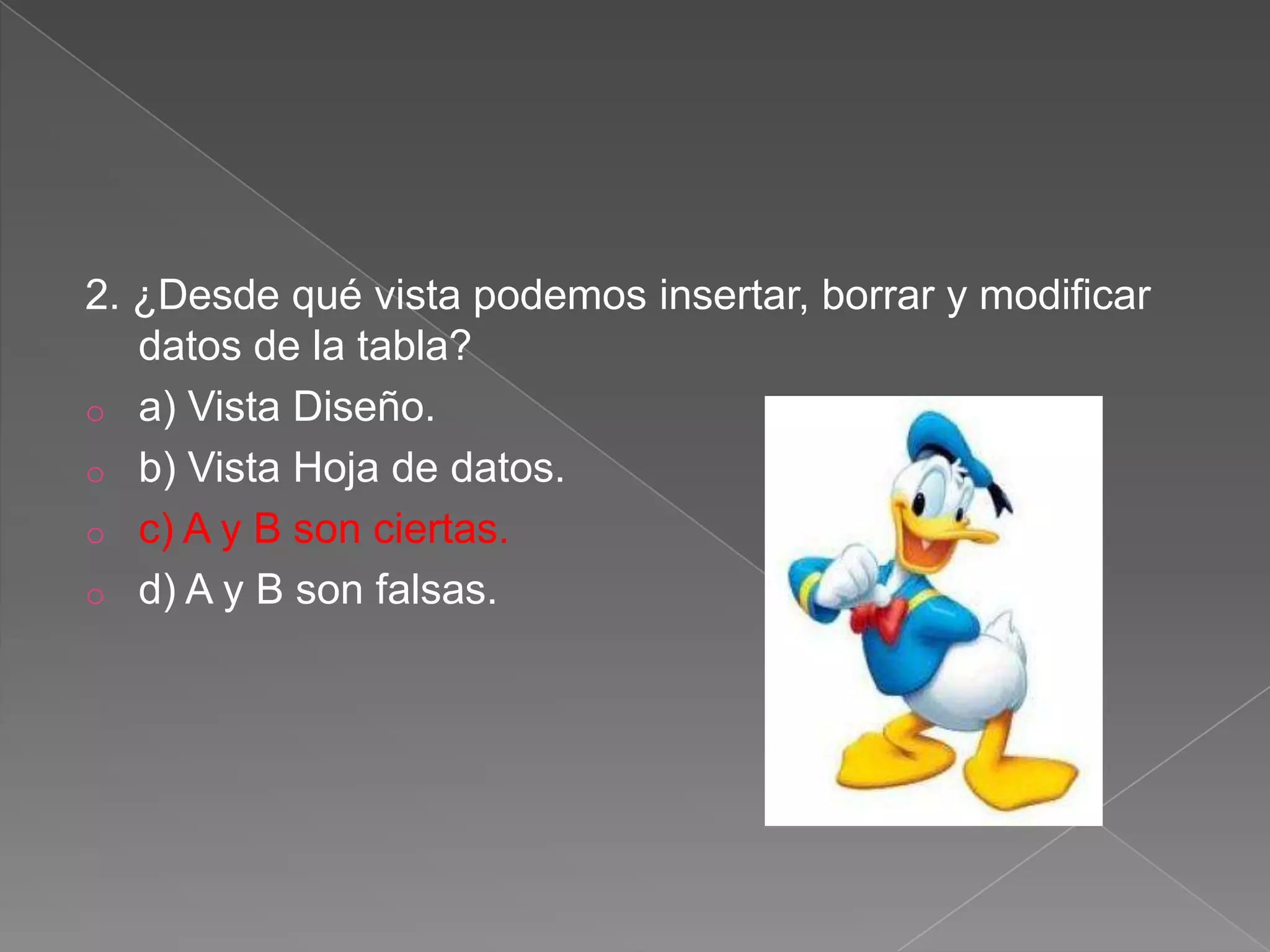 2. ¿Desde qué vista podemos insertar, borrar y modificar datos de la tabla?

a) Vista Diseño.

b) Vista Hoja de datos.

c) A y B son ciertas.

d) A y B son falsas.